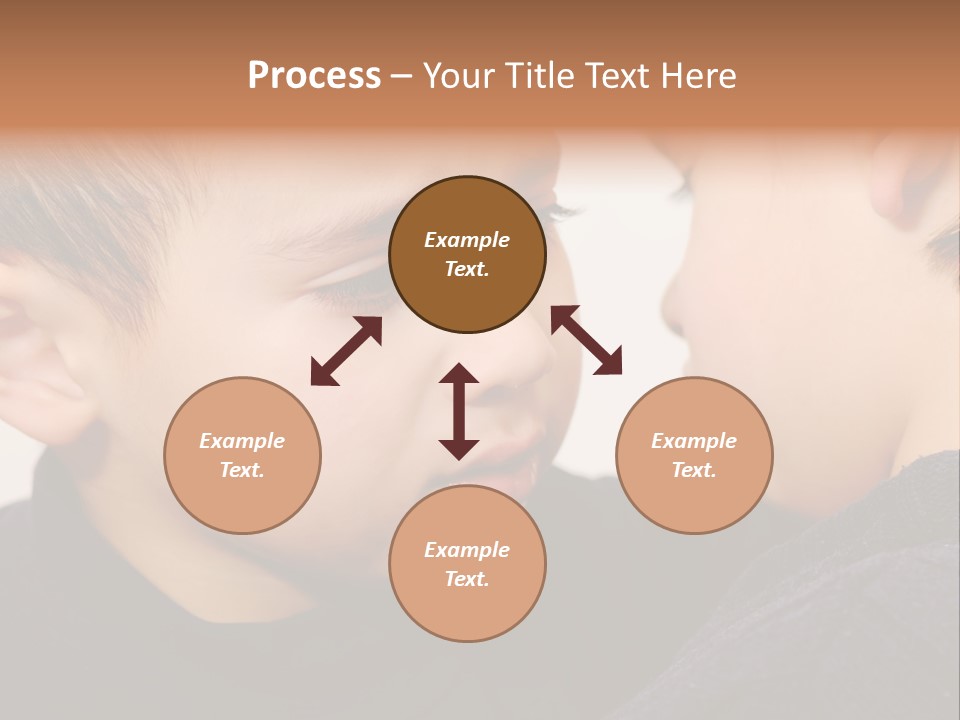 Process – Your Title Text Here

Example Text.

Example Text.

Example Text.

Example Text.